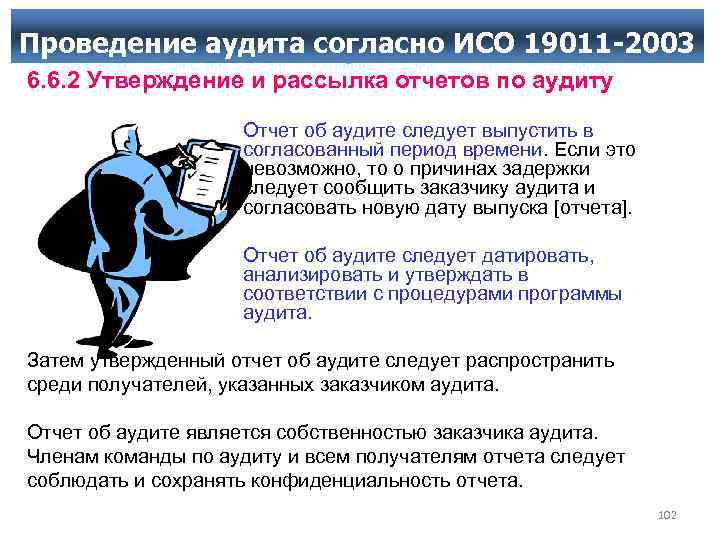 Проведение аудита согласно ИСО 19011-2003

6.6.2 Утверждение и рассылка отчетов по аудиту

Отчет об аудите следует выпустить в согласованный период времени. Если это невозможно, то о причинах задержки следует сообщить заказчику аудита и согласовать новую дату выпуска [отчета].

Отчет об аудите следует датировать, анализировать и утверждать в соответствии с процедурами программы аудита.

Затем утвержденный отчет об аудите следует распространить среди получателей, указанных заказчиком аудита.

Отчет об аудите является собственностью заказчика аудита. Членам команды по аудиту и всем получателям отчета следует соблюдать и сохранять конфиденциальность отчета.

102